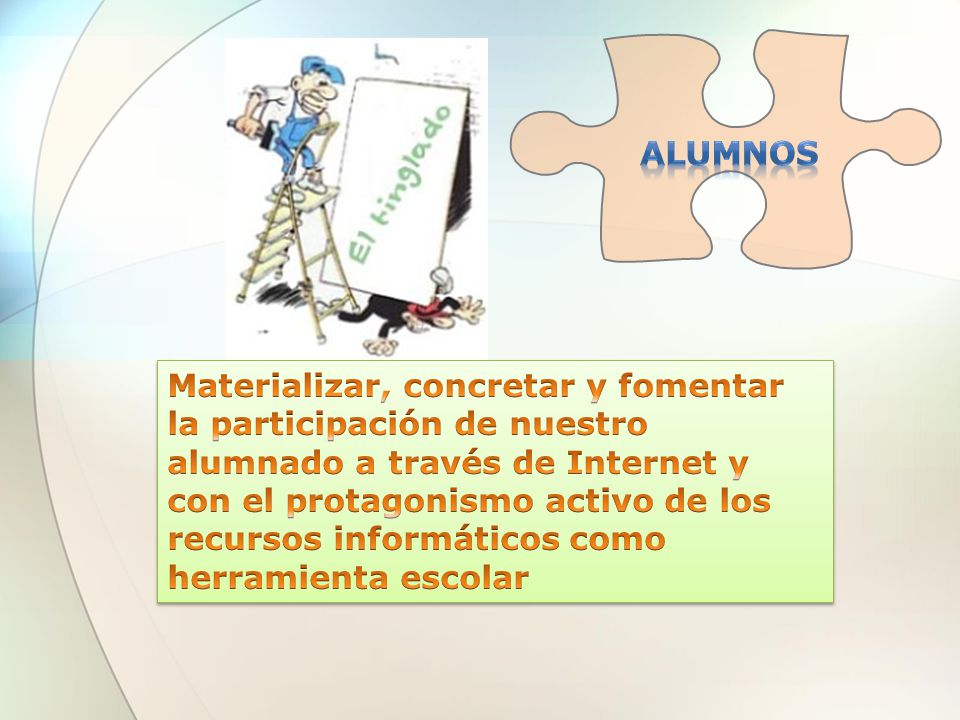 El tinglado

ALUMNOS

Materializar, concretar y fomentar la participación de nuestro alumnado a través de Internet y con el protagonismo activo de los recursos informáticos como herramienta escolar